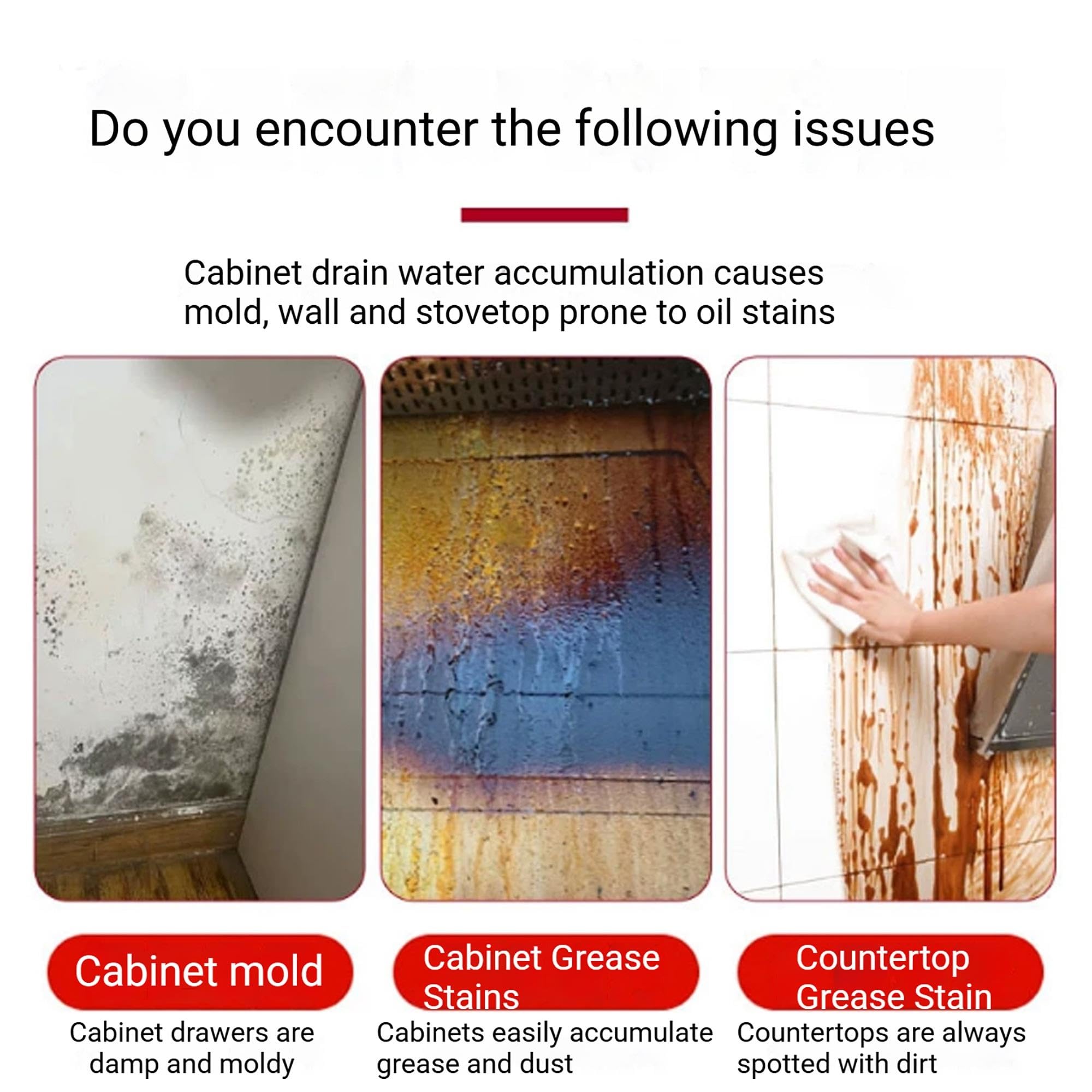 Do you encounter the following issues

Cabinet drain water accumulation causes mold, wall and stovetop prone to oil stains

Cabinet mold

Cabinet drawers are damp and moldy

Cabinet Grease Stains

Cabinets easily accumulate grease and dust

Countertop Grease Stain

Countertops are always spotted with dirt